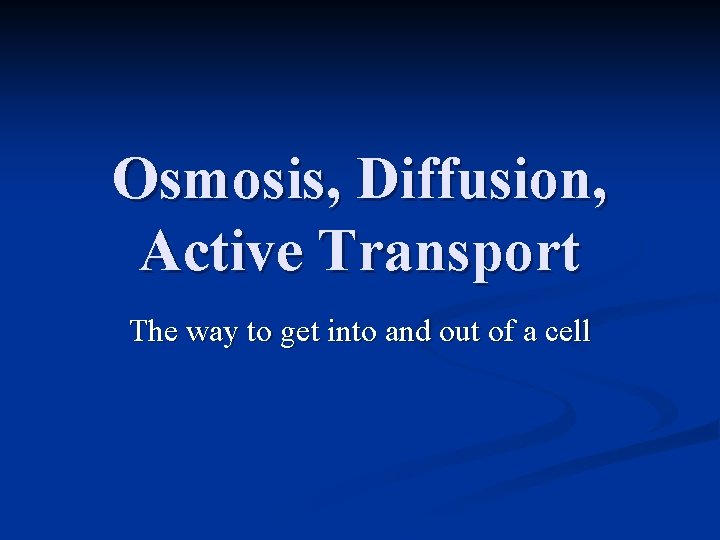 Osmosis, Diffusion, Active Transport

The way to get into and out of a cell